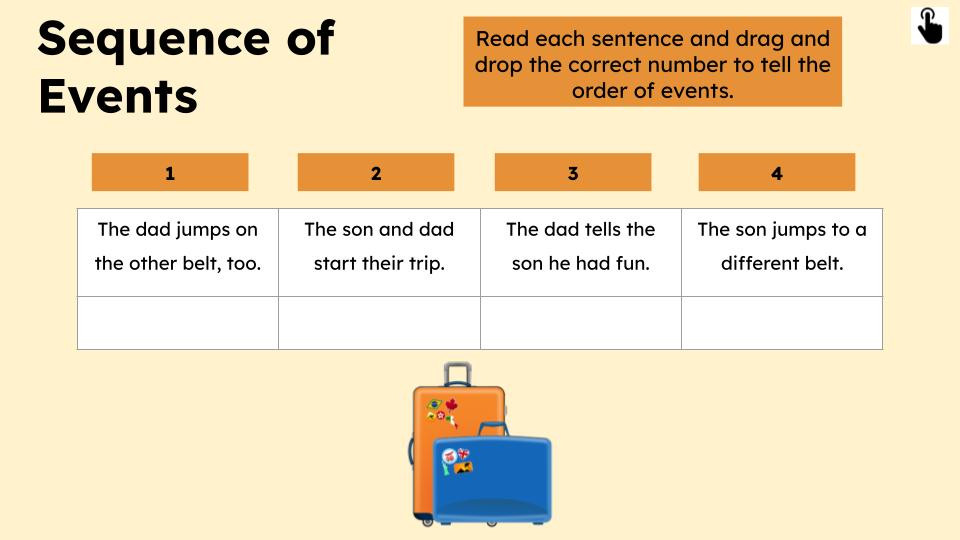 Sequence of Events

Read each sentence and drag and drop the correct number to tell the order of events.

1

2

3

4

| The dad jumps on the other belt, too. | The son and dad start their trip. | The dad tells the son he had fun. | The son jumps to a different belt. |
|---|---|---|---|
| | | | |